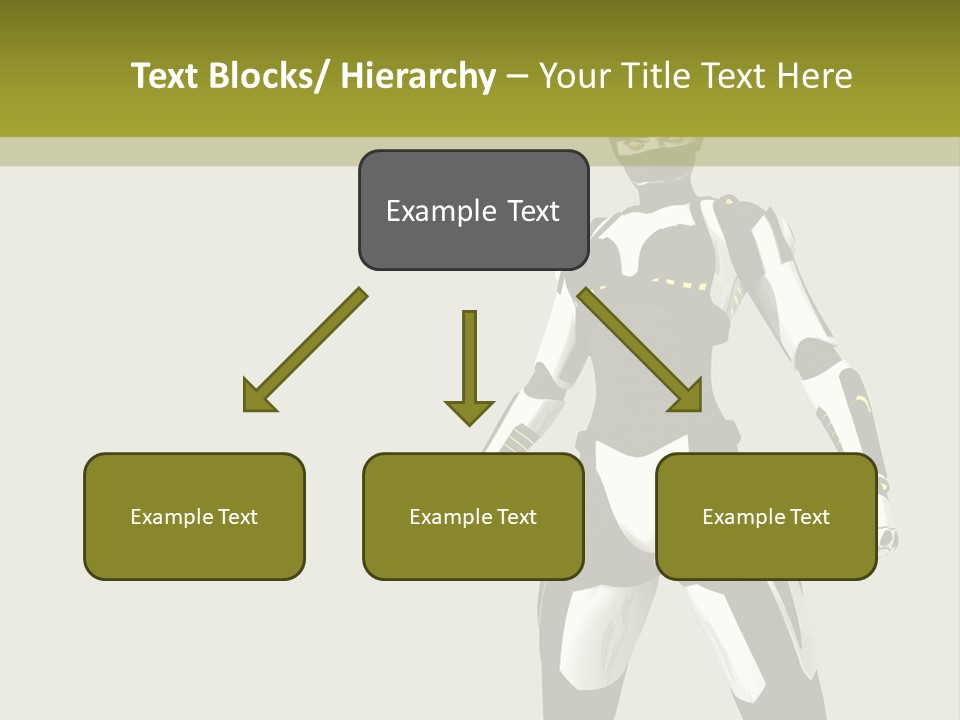 Text Blocks/ Hierarchy – Your Title Text Here

Example Text

Example Text

Example Text

Example Text